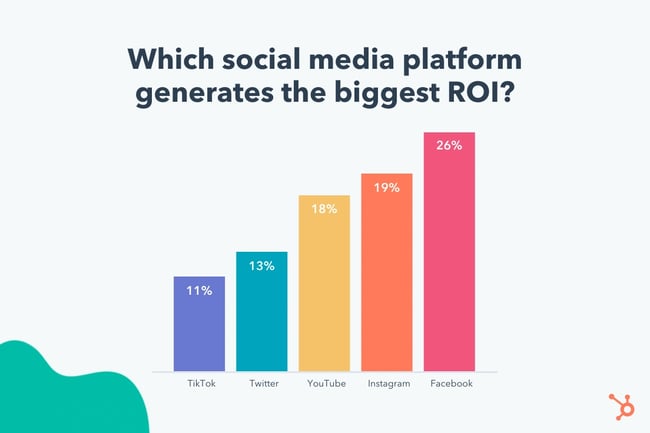 Which social media platform generates the biggest ROI?

11%
13%
18%
19%
26%

TikTok
Twitter
YouTube
Instagram
Facebook